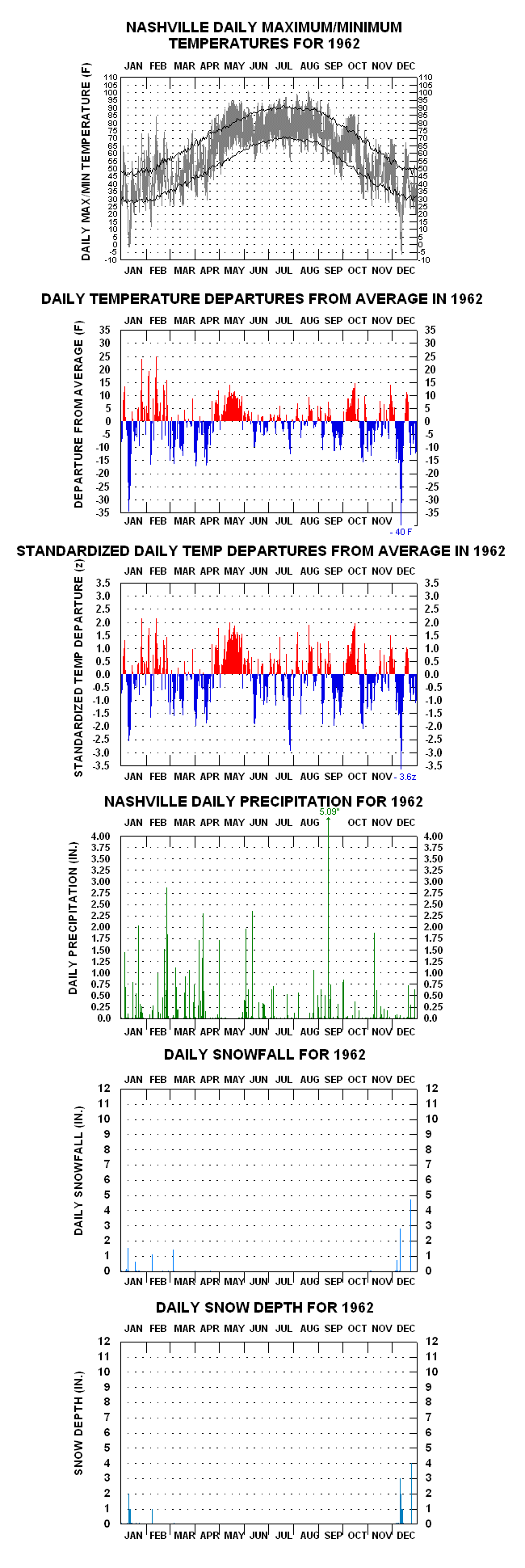 NASHVILLE DAILY MAXIMUM/MINIMUM TEMPERATURES FOR 1962

JAN FEB MAR APR MAY JUN JUL AUG SEP OCT NOV DEC

DAILY MAX/MIN TEMPERATURE (F)

110 105 100 95 90 85 80 75 70 65 60 55 50 45 40 35 30 25 20 15 10 5 0 -5 -10

110 105 100 95 90 85 80 75 70 65 60 55 50 45 40 35 30 25 20 15 10 5 0 -5 -10

JAN FEB MAR APR MAY JUN JUL AUG SEP OCT NOV DEC

DAILY TEMPERATURE DEPARTURES FROM AVERAGE IN 1962

JAN FEB MAR APR MAY JUN JUL AUG SEP OCT NOV DEC

DEPARTURE FROM AVERAGE (F)

35 30 25 20 15 10 5 0 -5 -10 -15 -20 -25 -30 -35

35 30 25 20 15 10 5 0 -5 -10 -15 -20 -25 -30 -35

JAN FEB MAR APR MAY JUN JUL AUG SEP OCT NOV DEC

- 40 F

STANDARDIZED DAILY TEMP DEPARTURES FROM AVERAGE IN 1962

JAN FEB MAR APR MAY JUN JUL AUG SEP OCT NOV DEC

STANDARDIZED TEMP DEPARTURE (z)

3.5 3.0 2.5 2.0 1.5 1.0 0.5 0.0 -0.5 -1.0 -1.5 -2.0 -2.5 -3.0 -3.5

3.5 3.0 2.5 2.0 1.5 1.0 0.5 0.0 -0.5 -1.0 -1.5 -2.0 -2.5 -3.0 -3.5

JAN FEB MAR APR MAY JUN JUL AUG SEP OCT NOV - 3.6z

NASHVILLE DAILY PRECIPITATION FOR 1962

5.09"

JAN FEB MAR APR MAY JUN JUL AUG OCT NOV DEC

DAILY PRECIPITATION (IN.)

4.00 3.75 3.50 3.25 3.00 2.75 2.50 2.25 2.00 1.75 1.50 1.25 1.00 0.75 0.50 0.25 0.0

4.00 3.75 3.50 3.25 3.00 2.75 2.50 2.25 2.00 1.75 1.50 1.25 1.00 0.75 0.50 0.25 0.0

JAN FEB MAR APR MAY JUN JUL AUG SEP OCT NOV DEC

DAILY SNOWFALL FOR 1962

JAN FEB MAR APR MAY JUN JUL AUG SEP OCT NOV DEC

DAILY SNOWFALL (IN.)

12 11 10 9 8 7 6 5 4 3 2 1 0

12 11 10 9 8 7 6 5 4 3 2 1 0

JAN FEB MAR APR MAY JUN JUL AUG SEP OCT NOV DEC

DAILY SNOW DEPTH FOR 1962

JAN FEB MAR APR MAY JUN JUL AUG SEP OCT NOV DEC

SNOW DEPTH (IN.)

12 11 10 9 8 7 6 5 4 3 2 1 0

12 11 10 9 8 7 6 5 4 3 2 1 0

JAN FEB MAR APR MAY JUN JUL AUG SEP OCT NOV DEC